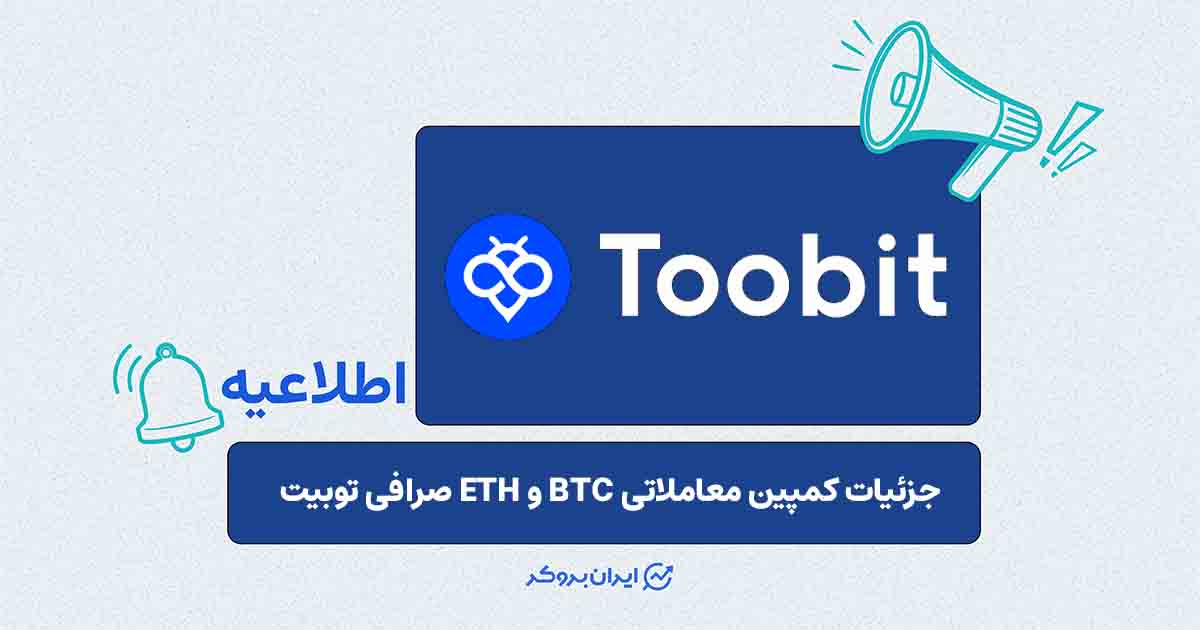 Toobit

اطلاعیه

جزئیات کمپین معاملاتی BTC و ETH صرافی توبیت

ایران بروکر